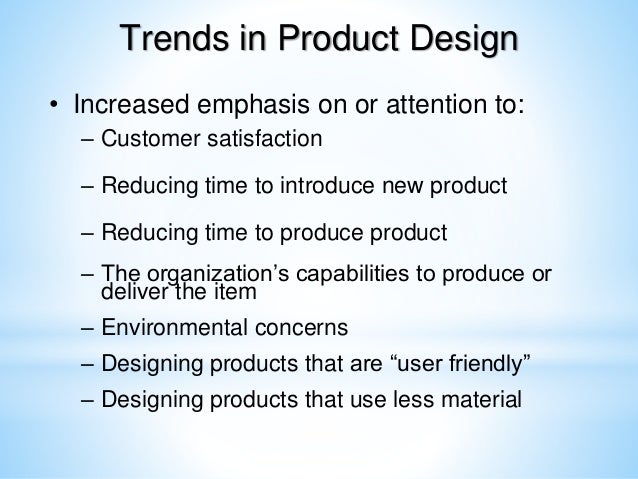 Trends in Product Design

• Increased emphasis on or attention to:
– Customer satisfaction
– Reducing time to introduce new product
– Reducing time to produce product
– The organization’s capabilities to produce or deliver the item
– Environmental concerns
– Designing products that are “user friendly”
– Designing products that use less material